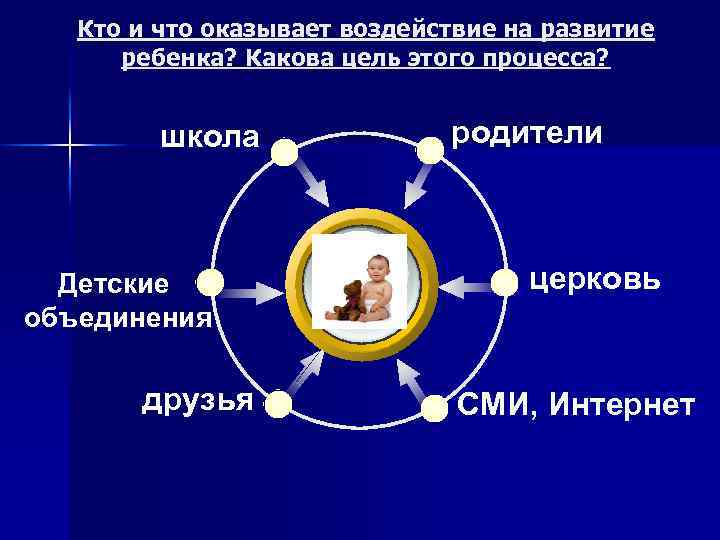 Кто и что оказывает воздействие на развитие ребенка? Какова цель этого процесса?

школа

родители

Детские объединения

церковь

друзья

СМИ, Интернет